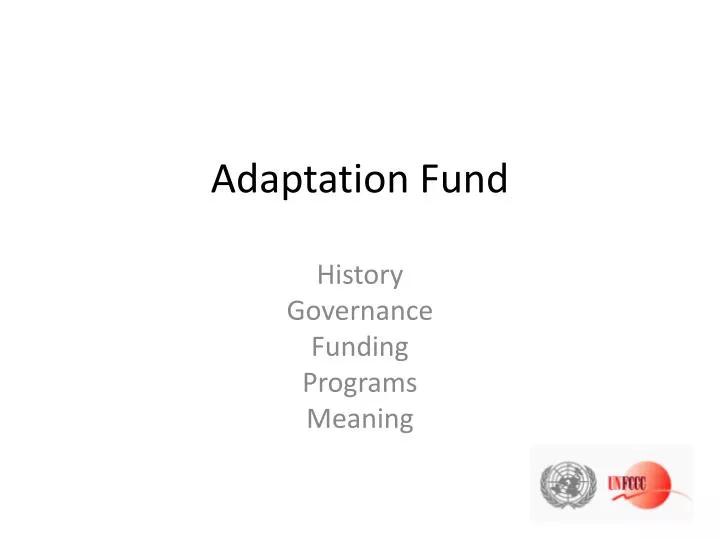 Adaptation Fund

History
Governance
Funding
Programs
Meaning

UNFCCC